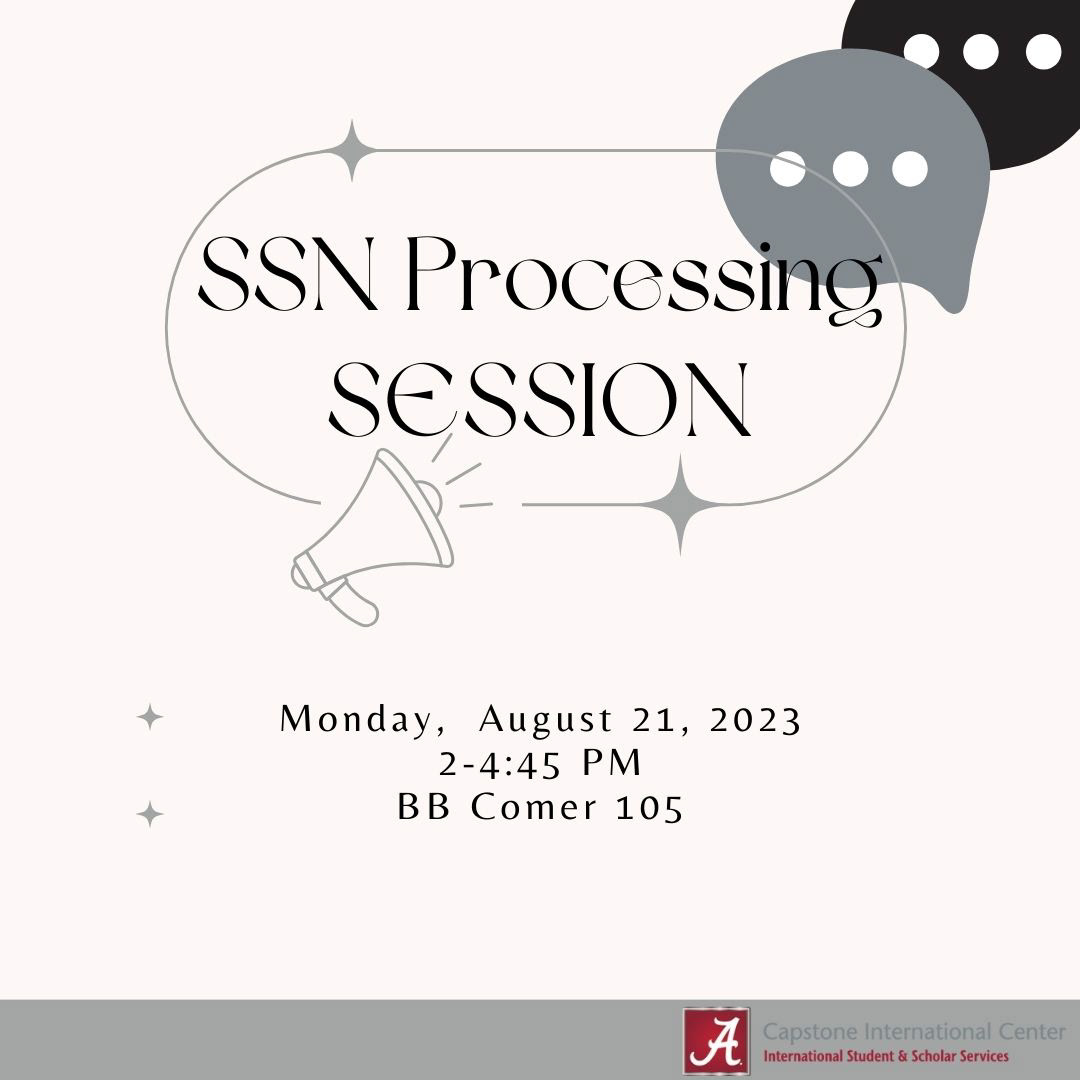 SSN Processing SESSION

Monday, August 21, 2023
2-4:45 PM
BB Comer 105

A
Capstone International Center
International Student & Scholar Services